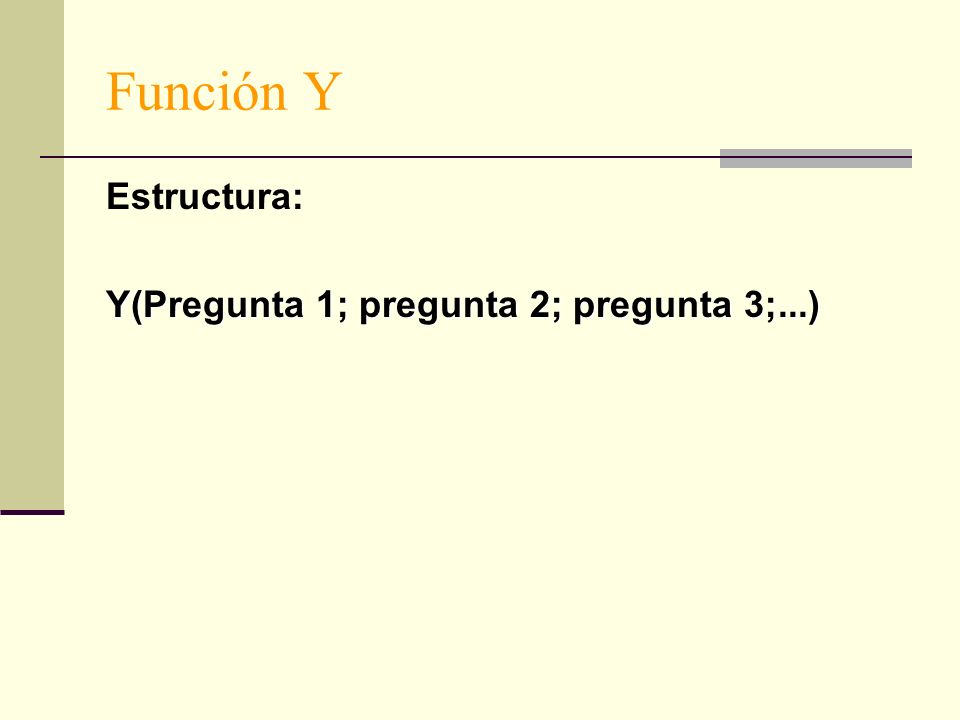 Función Y

Estructura:

Y(Pregunta 1; pregunta 2; pregunta 3;...)